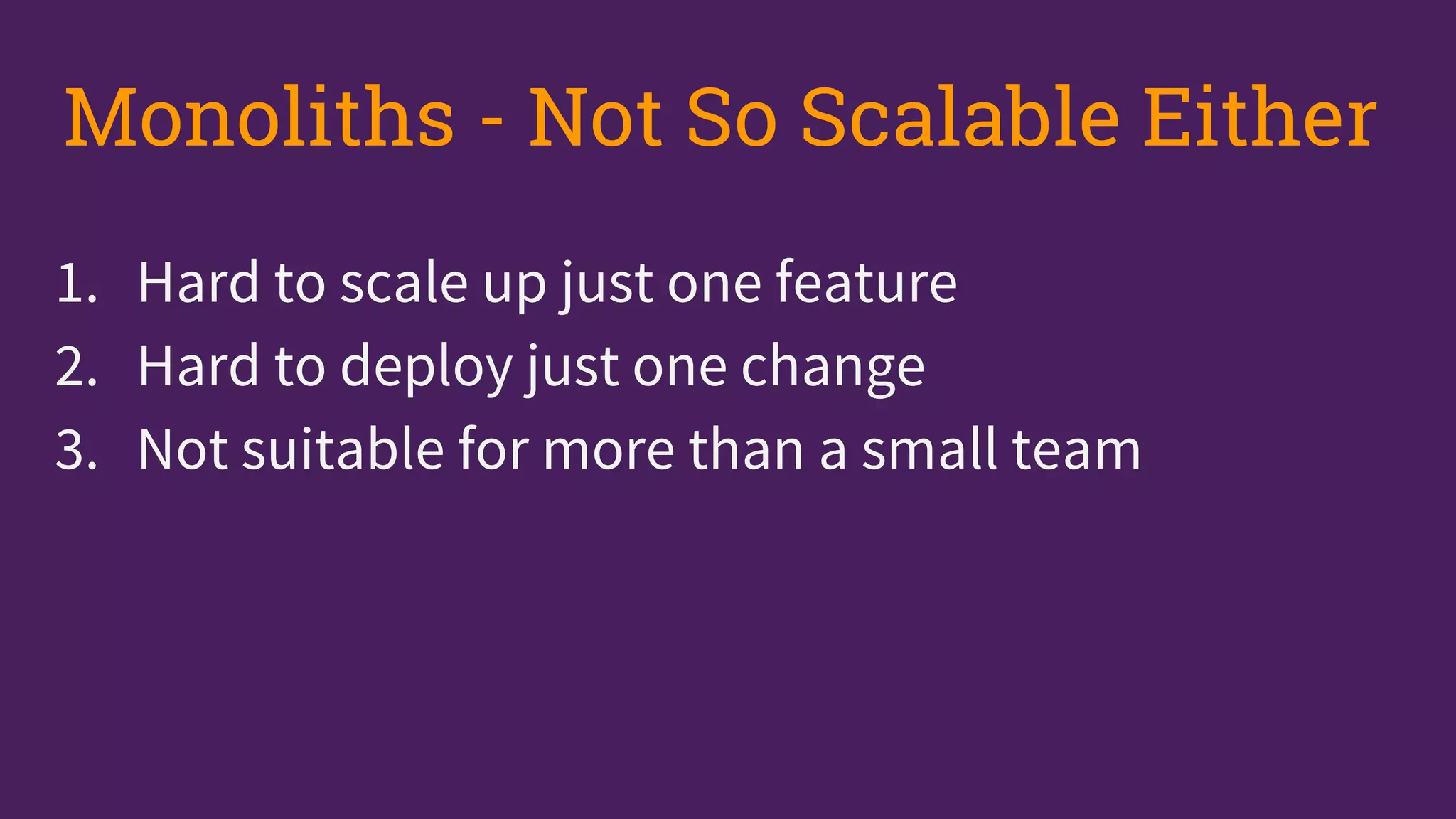 Monoliths - Not So Scalable Either

1. Hard to scale up just one feature
2. Hard to deploy just one change
3. Not suitable for more than a small team